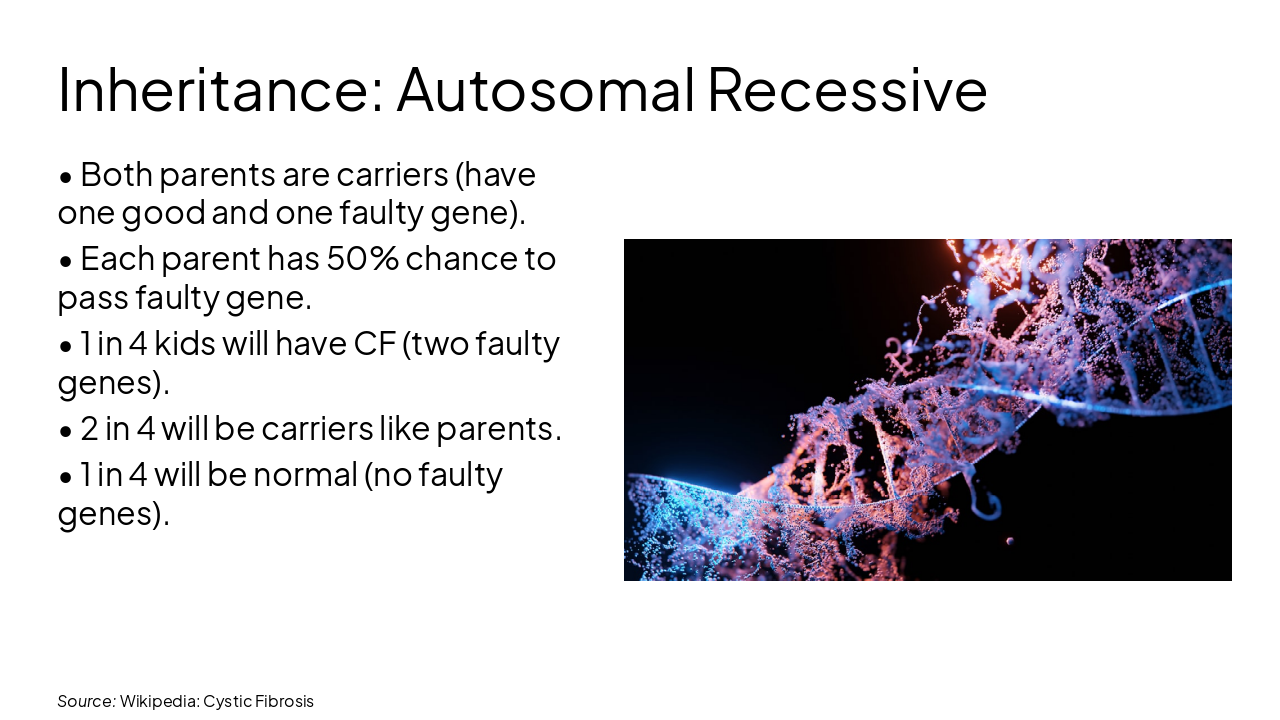 Inheritance: Autosomal Recessive

• Both parents are carriers (have one good and one faulty gene).

• Each parent has 50% chance to pass faulty gene.

• 1 in 4 kids will have CF (two faulty genes).

• 2 in 4 will be carriers like parents.

• 1 in 4 will be normal (no faulty genes).

Source: Wikipedia: Cystic Fibrosis